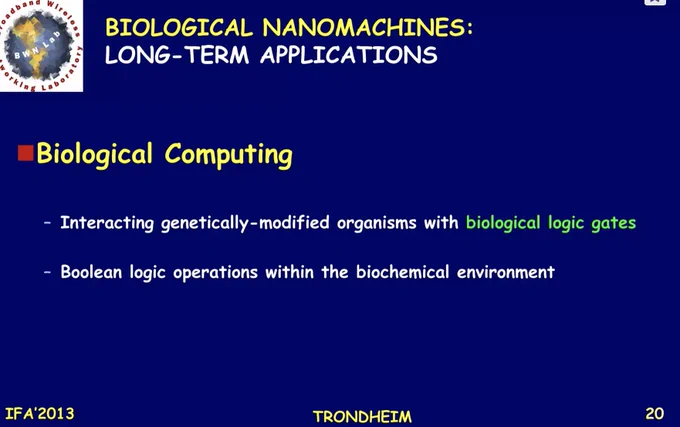 Broadband Wireless Networking Laboratory
BWN Lab

BIOLOGICAL NANOMACHINES:
LONG-TERM APPLICATIONS

Biological Computing

– Interacting genetically-modified organisms with biological logic gates

– Boolean logic operations within the biochemical environment

IFA'2013
TRONDHEIM
20